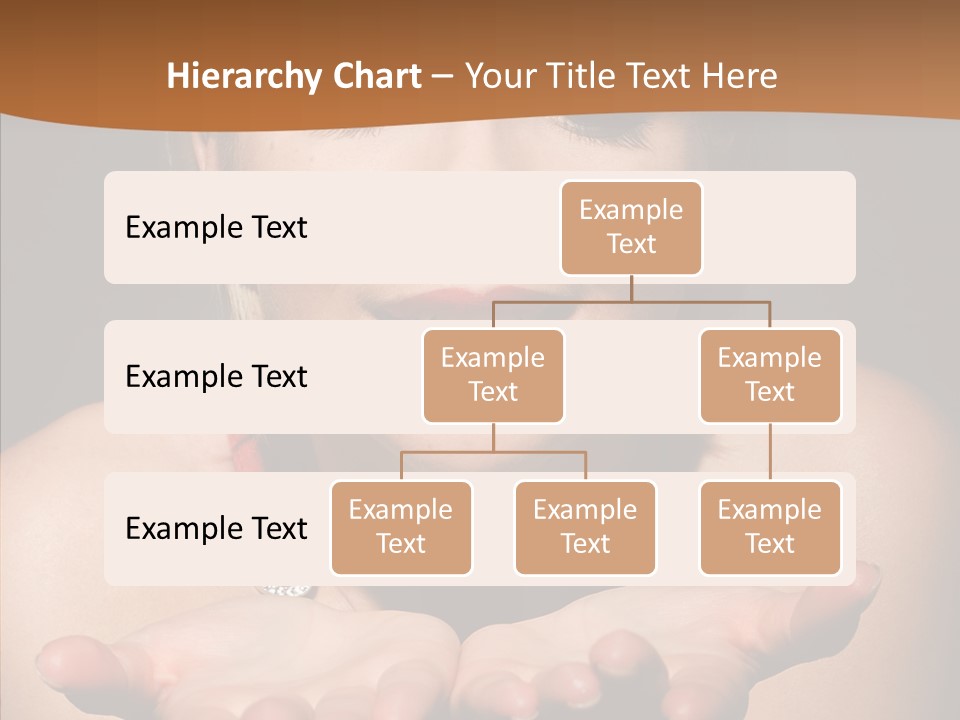 Hierarchy Chart – Your Title Text Here

Example Text

Example Text

Example Text

Example Text

Example Text

Example Text

Example Text

Example Text

Example Text